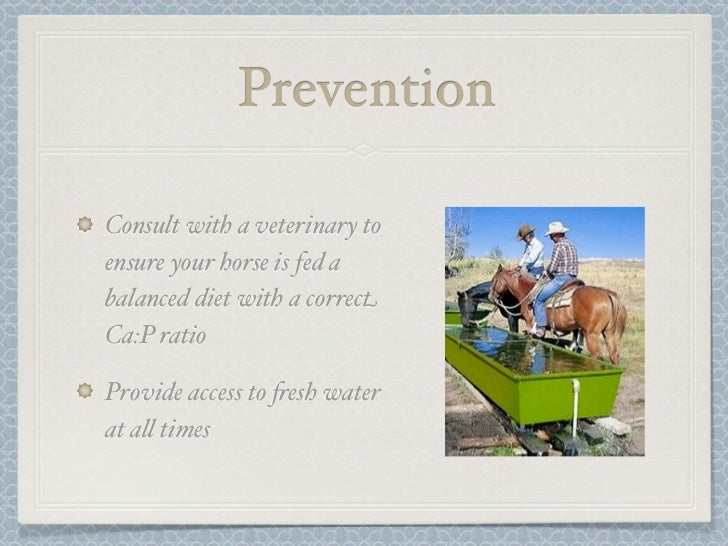 Prevention

Consult with a veterinary to ensure your horse is fed a balanced diet with a correct Ca:P ratio

Provide access to fresh water at all times